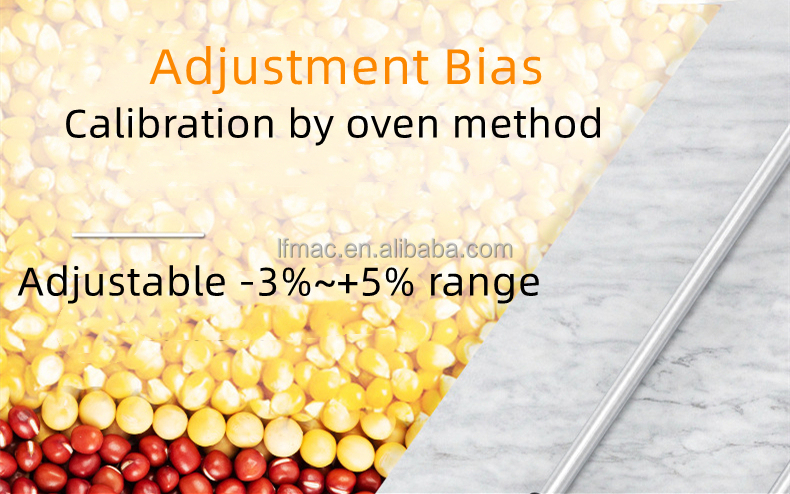 Adjustment Bias

Calibration by oven method

Adjustable -3%~+5% range

lfmac.en.alibaba.com